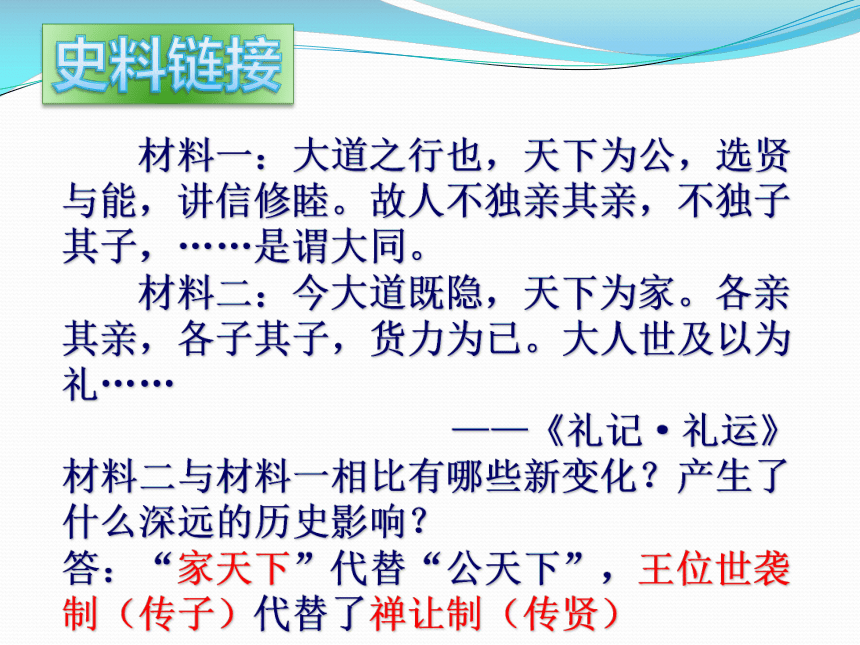 史料链接

材料一：大道之行也，天下为公，选贤与能，讲信修睦。故人不独亲其亲，不独子其子，……是谓大同。

材料二：今大道既隐，天下为家。各亲其亲，各子其子，货力为已。大人世及以为礼……

——《礼记·礼运》

材料二与材料一相比有哪些新变化？产生了什么深远的历史影响？

答：“家天下”代替“公天下”，王位世袭制（传子）代替了禅让制（传贤）